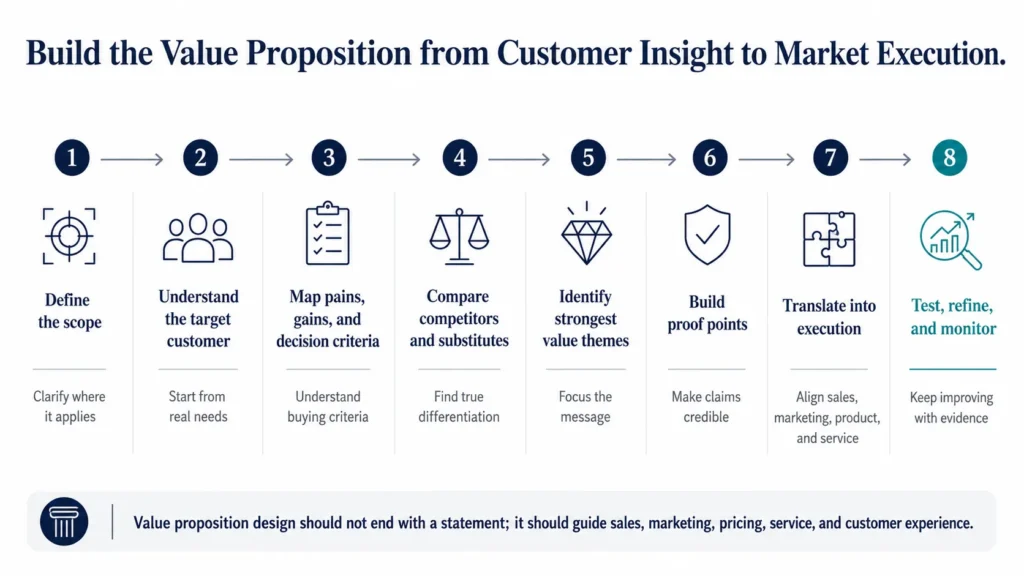 Build the Value Proposition from Customer Insight to Market Execution.

1

Define the scope

Clarify where it applies

2

Understand the target customer

Start from real needs

3

Map pains, gains, and decision criteria

Understand buying criteria

4

Compare competitors and substitutes

Find true differentiation

5

Identify strongest value themes

Focus the message

6

Build proof points

Make claims credible

7

Translate into execution

Align sales, marketing, product, and service

8

Test, refine, and monitor

Keep improving with evidence

Value proposition design should not end with a statement; it should guide sales, marketing, pricing, service, and customer experience.